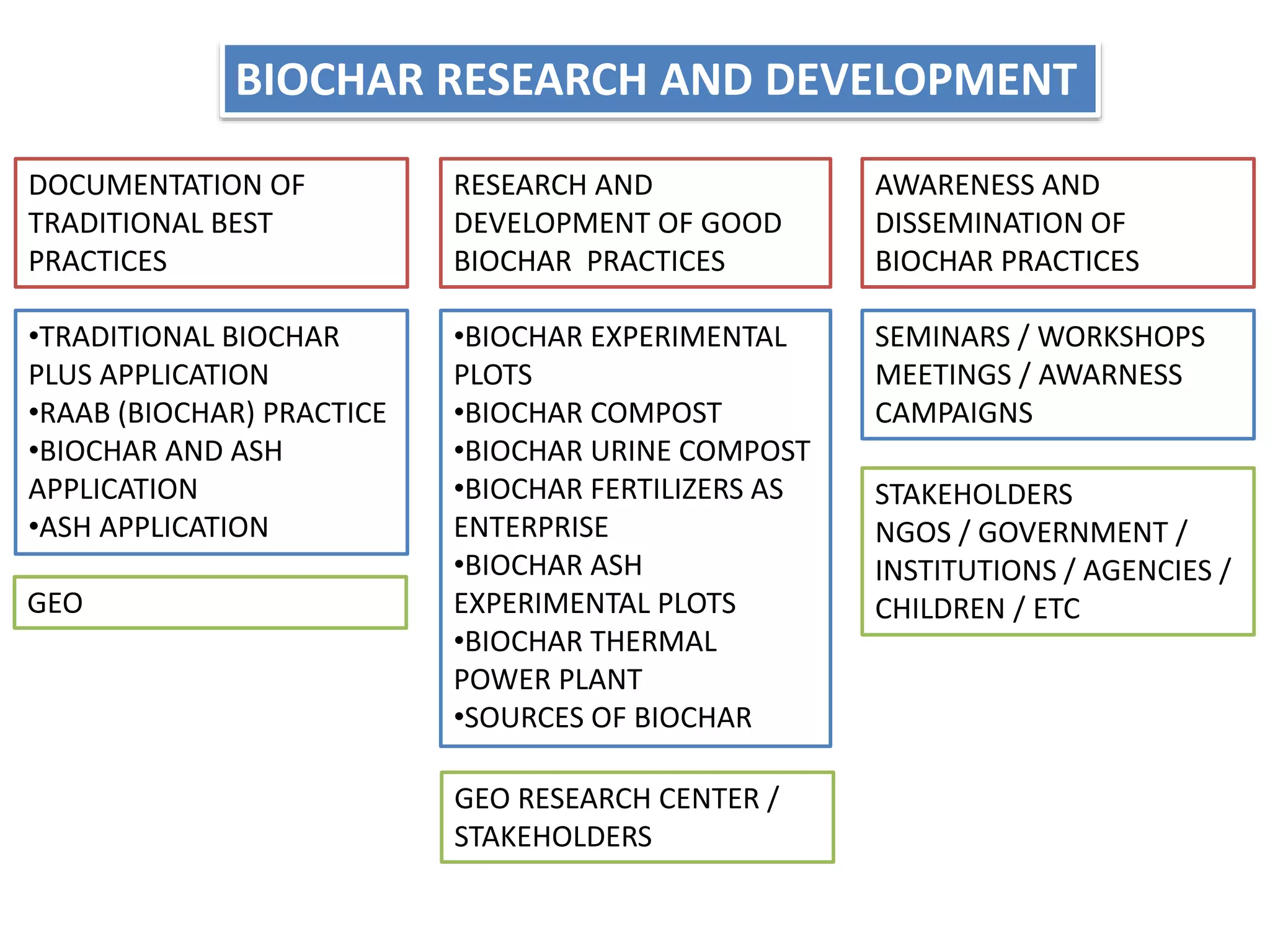 BIOCHAR RESEARCH AND DEVELOPMENT

DOCUMENTATION OF TRADITIONAL BEST PRACTICES

•TRADITIONAL BIOCHAR PLUS APPLICATION
•RAAB (BIOCHAR) PRACTICE
•BIOCHAR AND ASH APPLICATION
•ASH APPLICATION

GEO

RESEARCH AND DEVELOPMENT OF GOOD BIOCHAR PRACTICES

•BIOCHAR EXPERIMENTAL PLOTS
•BIOCHAR COMPOST
•BIOCHAR URINE COMPOST
•BIOCHAR FERTILIZERS AS ENTERPRISE
•BIOCHAR ASH EXPERIMENTAL PLOTS
•BIOCHAR THERMAL POWER PLANT
•SOURCES OF BIOCHAR

GEO RESEARCH CENTER / STAKEHOLDERS

AWARENESS AND DISSEMINATION OF BIOCHAR PRACTICES

SEMINARS / WORKSHOPS MEETINGS / AWARNESS CAMPAIGNS

STAKEHOLDERS NGOS / GOVERNMENT / INSTITUTIONS / AGENCIES / CHILDREN / ETC